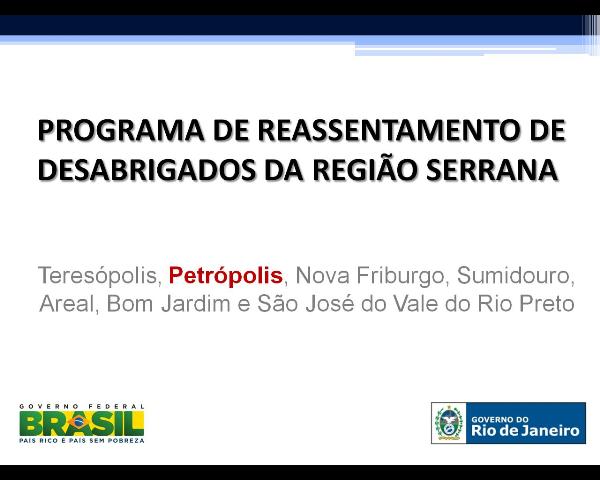 PROGRAMA DE REASSENTAMENTO DE DESABRIGADOS DA REGIÃO SERRANA

Teresópolis, Petrópolis, Nova Friburgo, Sumidouro, Areal, Bom Jardim e São José do Vale do Rio Preto

GOVERNO FEDERAL
BRASIL
PAÍS RICO É PAÍS SEM POBREZA

GOVERNO DO
Rio de Janeiro